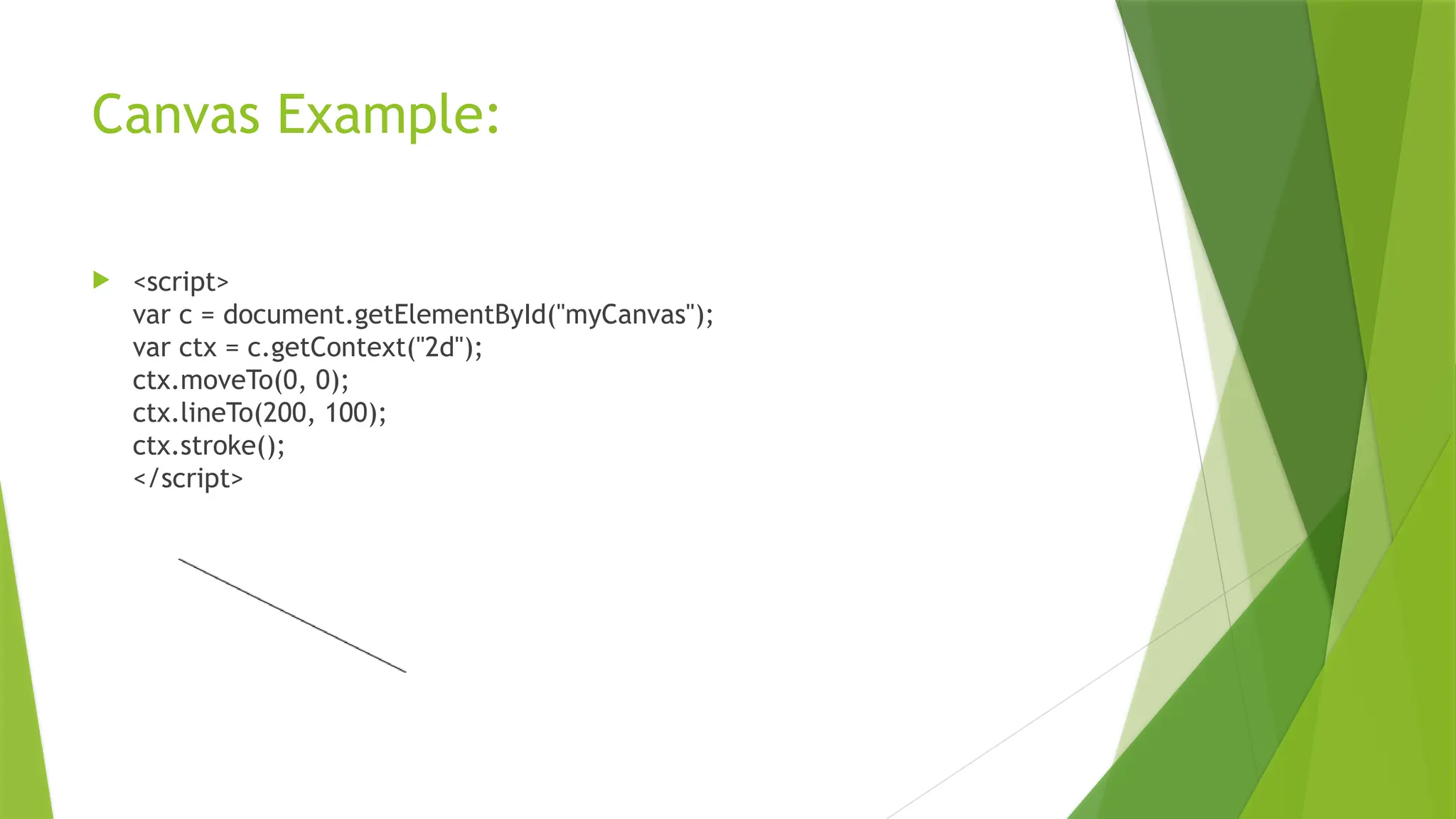 Canvas Example:

<script>
var c = document.getElementById("myCanvas");
var ctx = c.getContext("2d");
ctx.moveTo(0, 0);
ctx.lineTo(200, 100);
ctx.stroke();
</script>